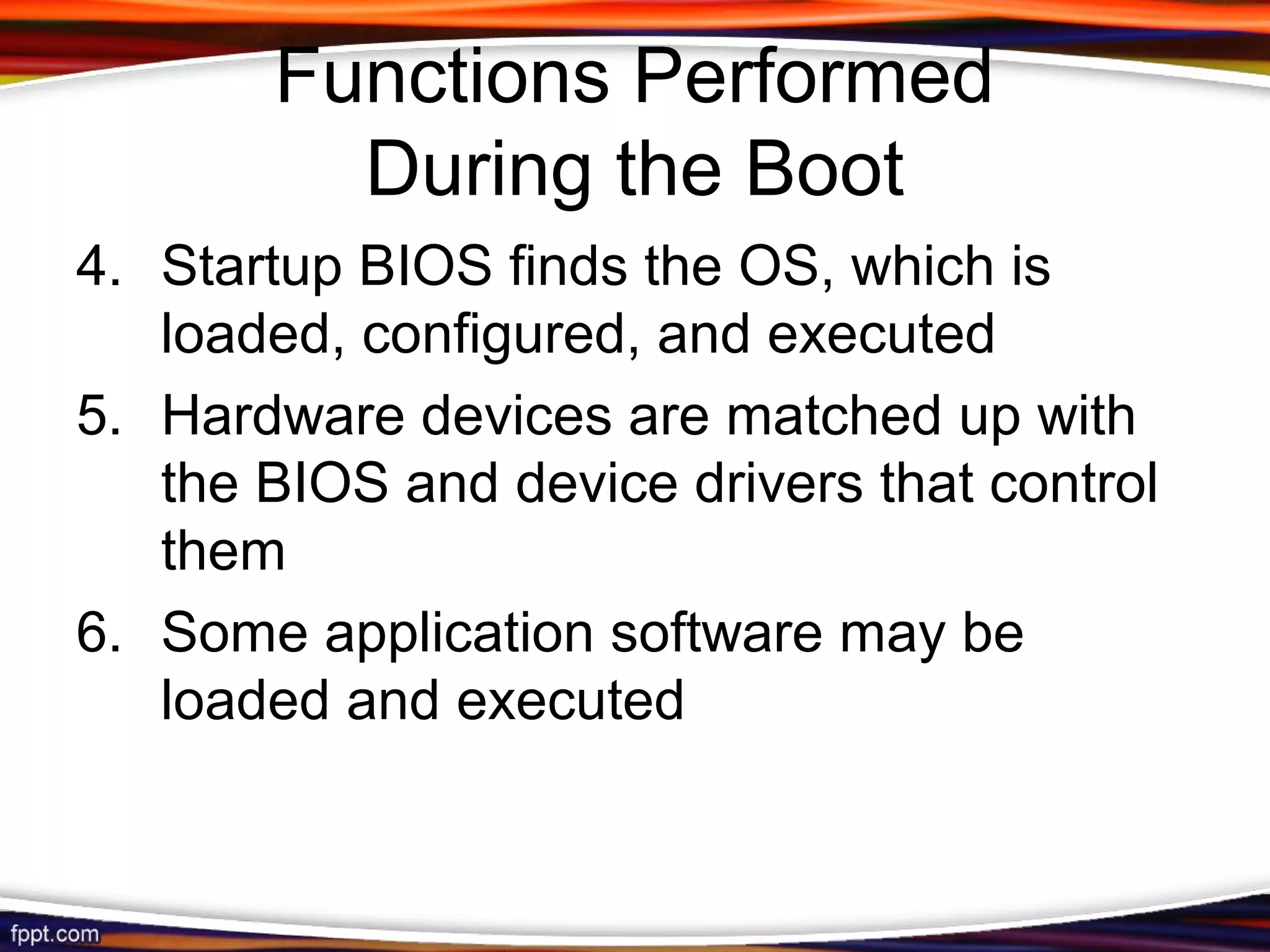 Functions Performed During the Boot

4. Startup BIOS finds the OS, which is loaded, configured, and executed

5. Hardware devices are matched up with the BIOS and device drivers that control them

6. Some application software may be loaded and executed

fppt.com